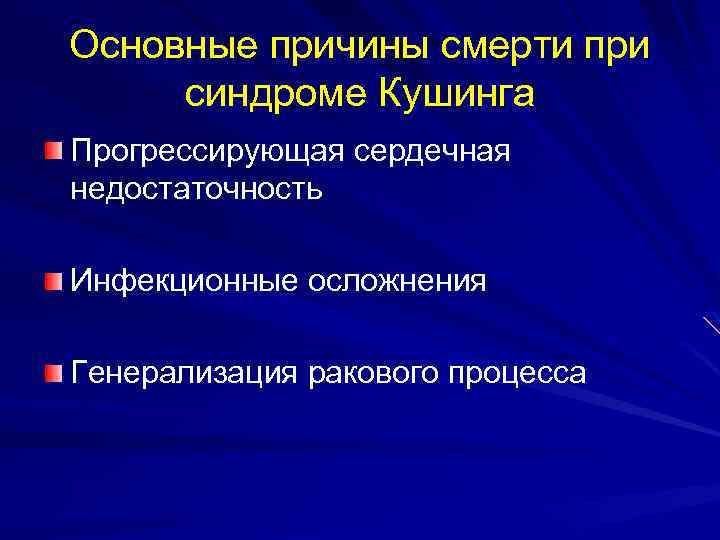 Основные причины смерти при синдроме Кушинга

Прогрессирующая сердечная недостаточность

Инфекционные осложнения

Генерализация ракового процесса